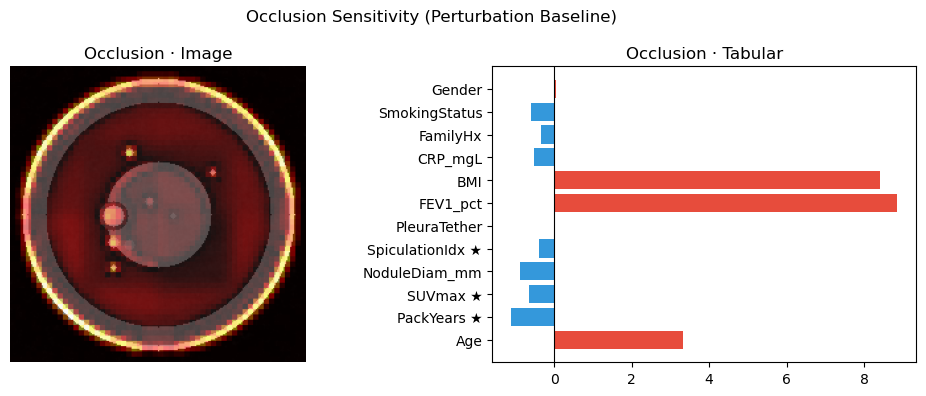 Occlusion Sensitivity (Perturbation Baseline)

Occlusion · Image

Occlusion · Tabular

Gender
SmokingStatus
FamilyHx
CRP_mgL
BMI
FEV1_pct
PleuraTether
SpiculationIdx ★
NoduleDiam_mm
SUVmax ★
PackYears ★
Age

0
2
4
6
8